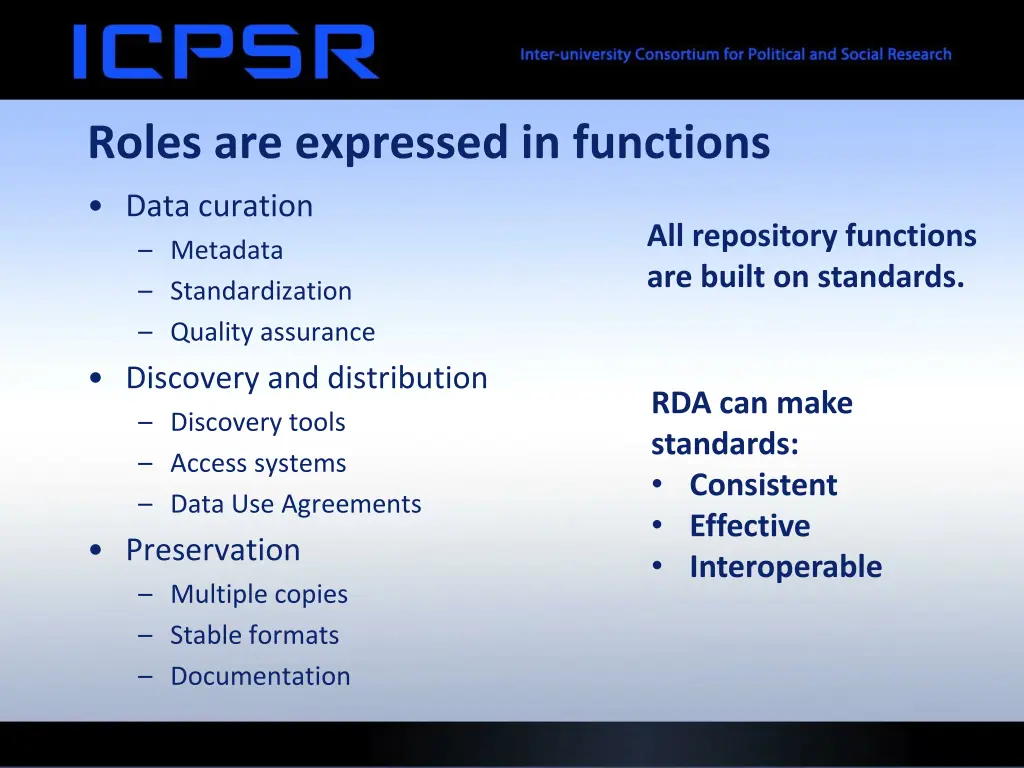 ICPSR

Inter-university Consortium for Political and Social Research

Roles are expressed in functions

• Data curation
– Metadata
– Standardization
– Quality assurance
• Discovery and distribution
– Discovery tools
– Access systems
– Data Use Agreements
• Preservation
– Multiple copies
– Stable formats
– Documentation

All repository functions are built on standards.

RDA can make standards:
• Consistent
• Effective
• Interoperable